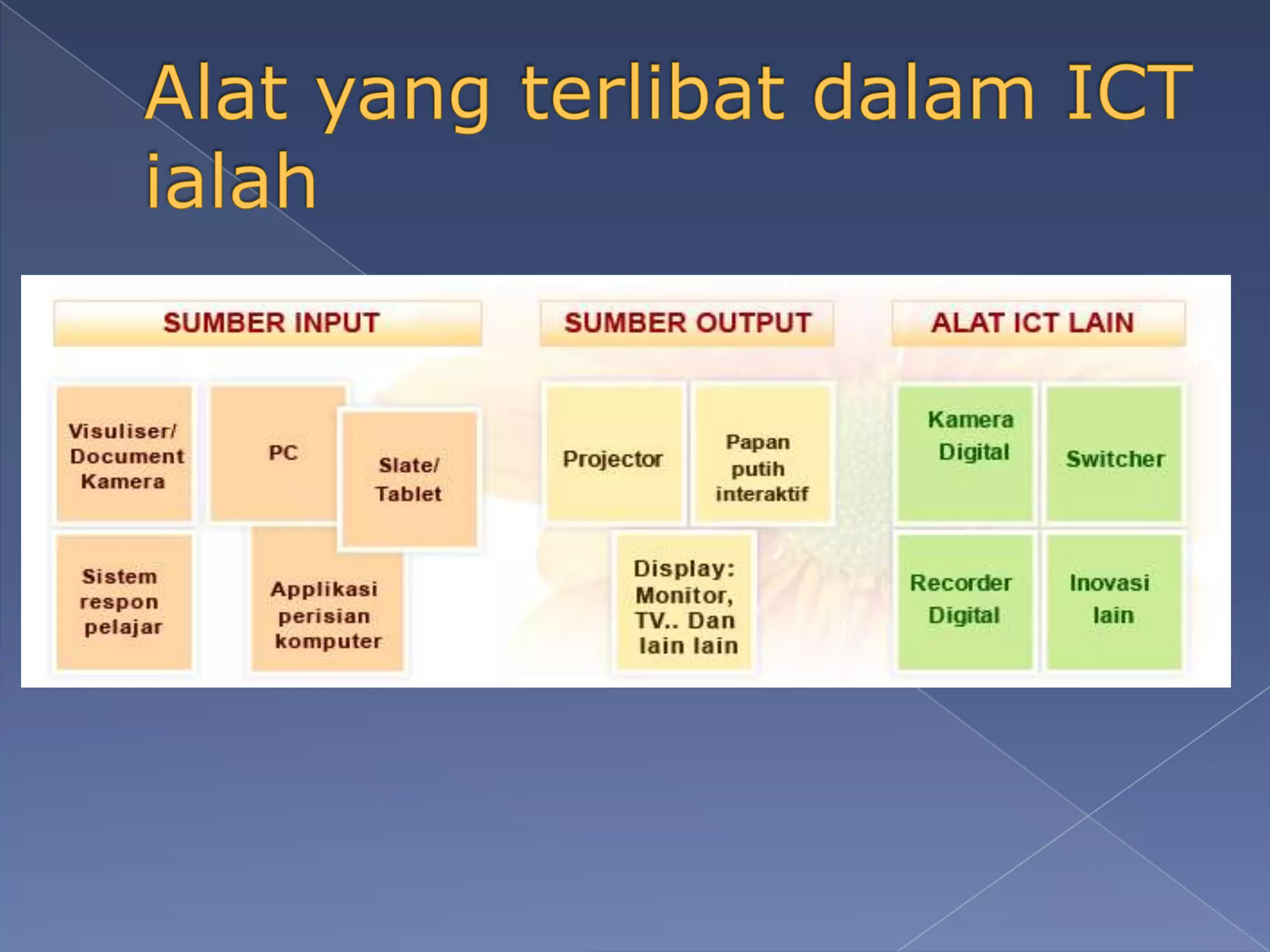 Alat yang terlibat dalam ICT ialah

SUMBER INPUT

Visuliser/ Document Kamera

PC

Slate/ Tablet

Sistem respon pelajar

Applikasi perisian komputer

SUMBER OUTPUT

Projector

Papan putih interaktif

Display: Monitor, TV.. Dan lain lain

ALAT ICT LAIN

Kamera Digital

Switcher

Recorder Digital

Inovasi lain